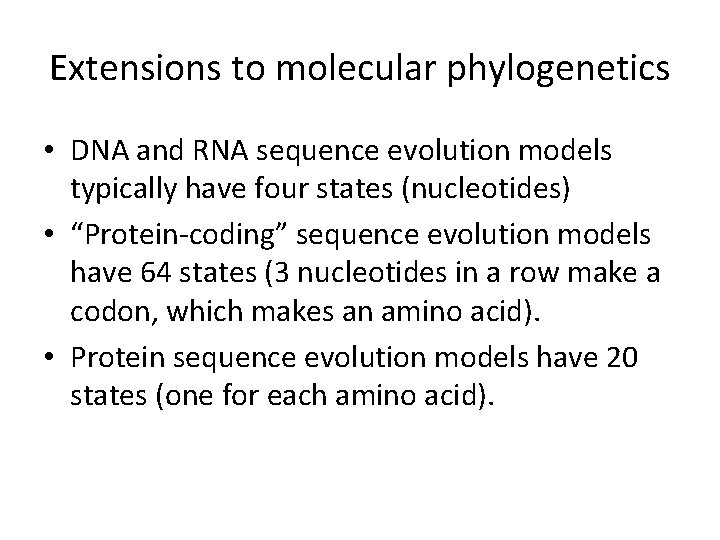 Extensions to molecular phylogenetics

• DNA and RNA sequence evolution models typically have four states (nucleotides)

• “Protein-coding” sequence evolution models have 64 states (3 nucleotides in a row make a codon, which makes an amino acid).

• Protein sequence evolution models have 20 states (one for each amino acid).